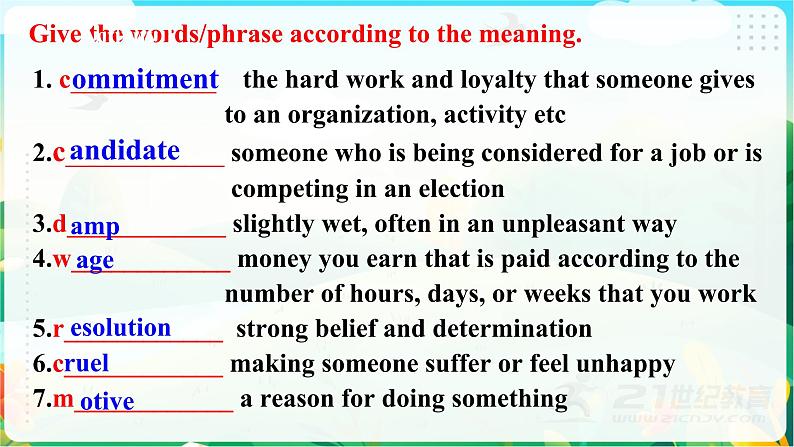 Give the words/phrase according to the meaning.

1. commitment the hard work and loyalty that someone gives to an organization, activity etc

2.candidate someone who is being considered for a job or is competing in an election

3.damp slightly wet, often in an unpleasant way

4.wage money you earn that is paid according to the number of hours, days, or weeks that you work

5.resolution strong belief and determination

6.cruel making someone suffer or feel unhappy

7.motive a reason for doing something

21世纪教育
WWW.21CNJY.COM